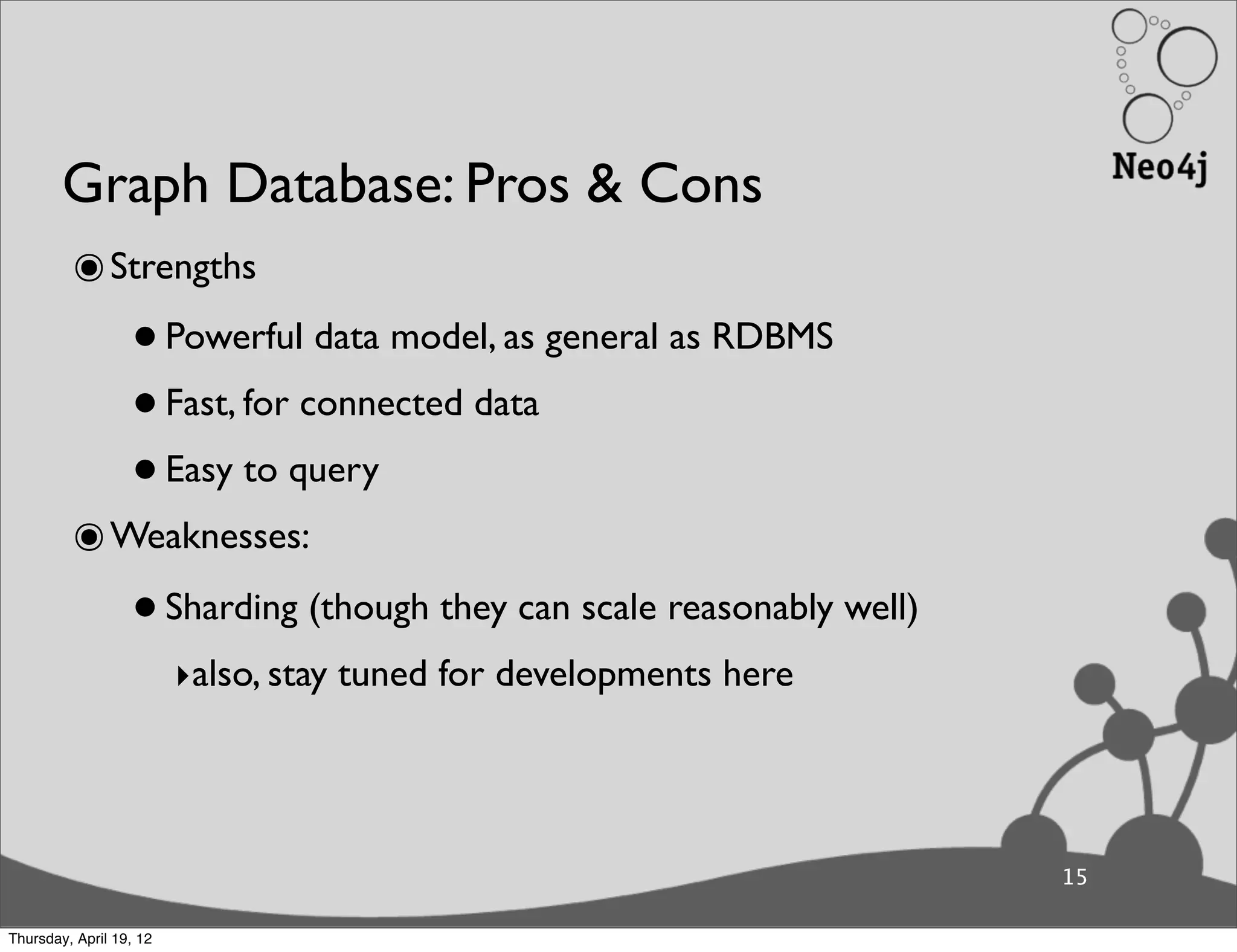 Neo4j

Graph Database: Pros & Cons

◉ Strengths

• Powerful data model, as general as RDBMS

• Fast, for connected data

• Easy to query

◉ Weaknesses:

• Sharding (though they can scale reasonably well)

‣ also, stay tuned for developments here

15

Thursday, April 19, 12